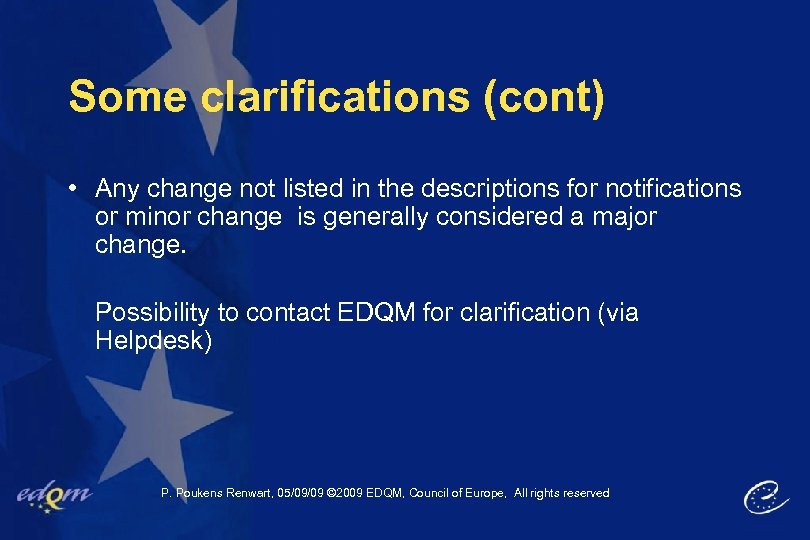 Some clarifications (cont)

• Any change not listed in the descriptions for notifications or minor change is generally considered a major change.

Possibility to contact EDQM for clarification (via Helpdesk)

edqm

P. Poukens Renwart, 05/09/09 ©2009 EDQM, Council of Europe, All rights reserved